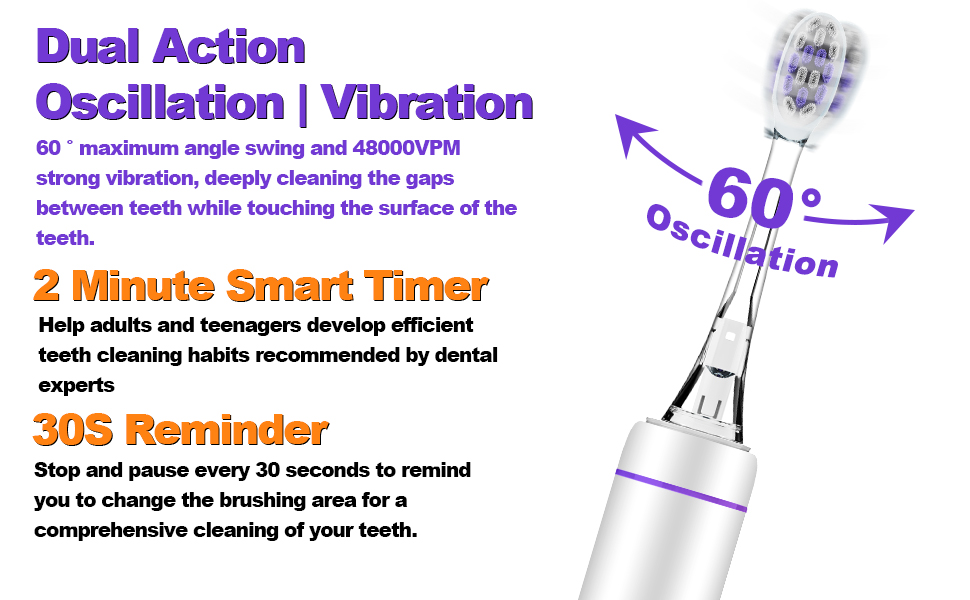 Dual Action Oscillation | Vibration

60 ° maximum angle swing and 48000VPM strong vibration, deeply cleaning the gaps between teeth while touching the surface of the teeth.

2 Minute Smart Timer

Help adults and teenagers develop efficient teeth cleaning habits recommended by dental experts

30S Reminder

Stop and pause every 30 seconds to remind you to change the brushing area for a comprehensive cleaning of your teeth.

60°

Oscillation